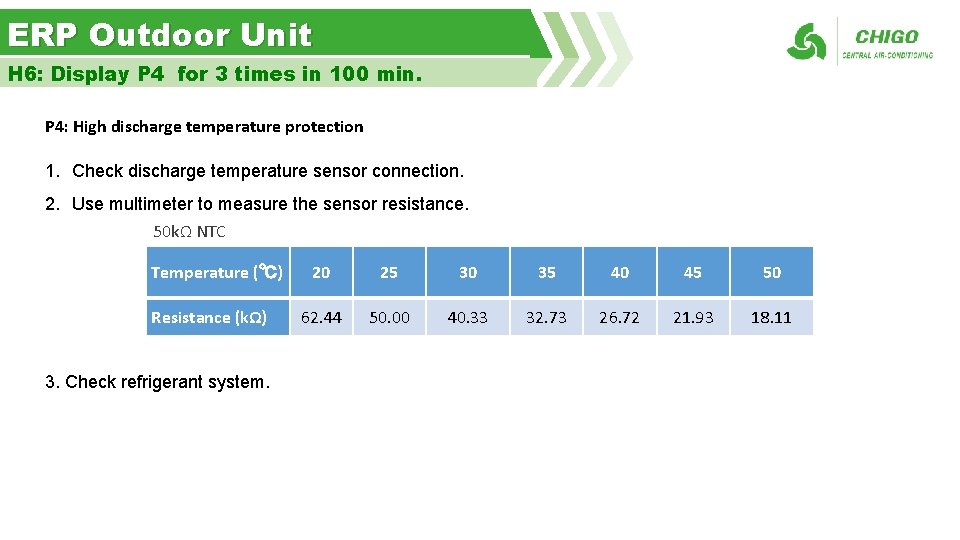 ERP Outdoor Unit

H6: Display P4 for 3 times in 100 min.

CHIGO
CENTRAL AIR-CONDITIONING

P4: High discharge temperature protection

1. Check discharge temperature sensor connection.

2. Use multimeter to measure the sensor resistance.

50kΩ NTC

| Temperature (℃) | 20 | 25 | 30 | 35 | 40 | 45 | 50 |
|---|---|---|---|---|---|---|---|
| Resistance (kΩ) | 62.44 | 50.00 | 40.33 | 32.73 | 26.72 | 21.93 | 18.11 |

3. Check refrigerant system.